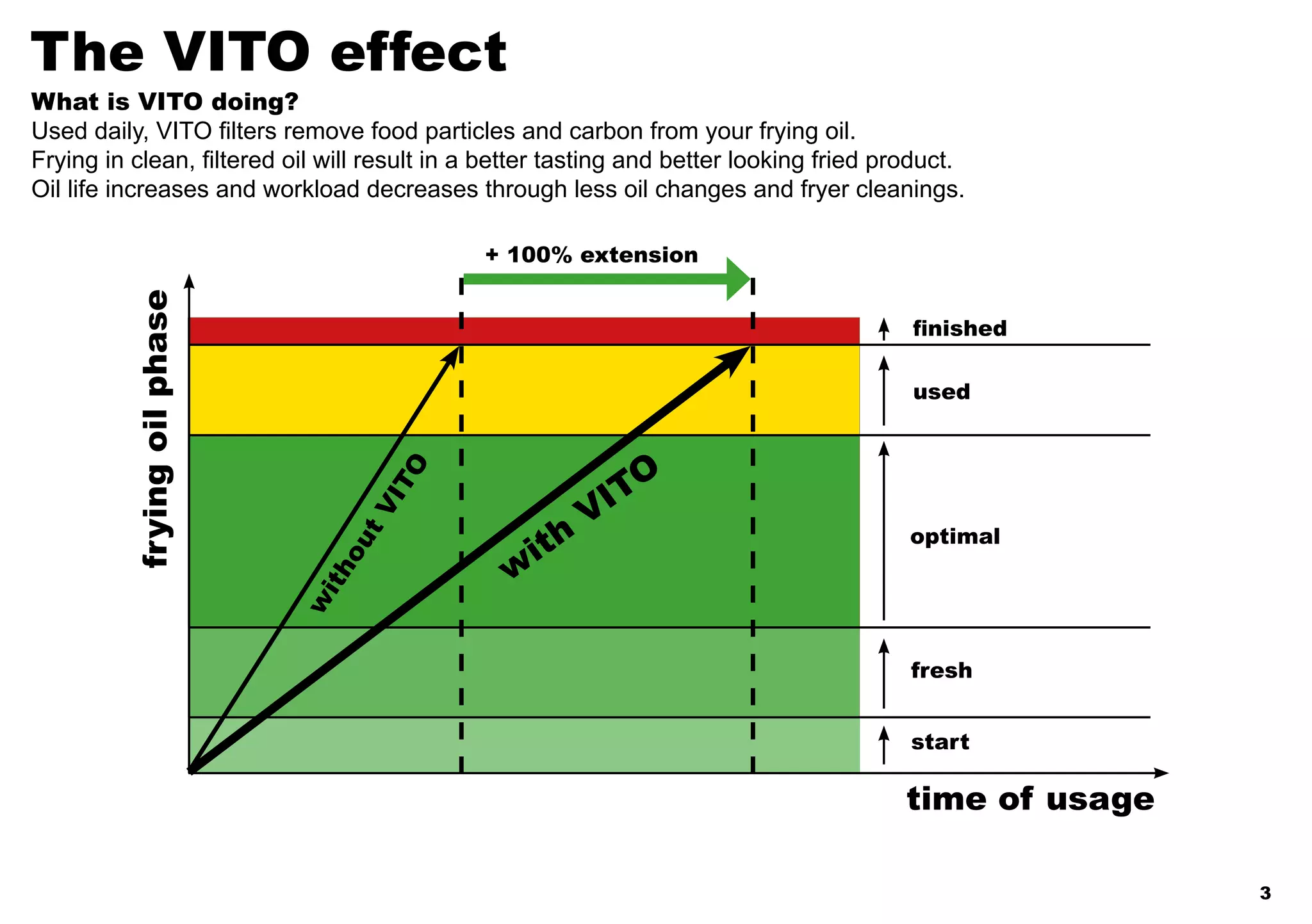 The VITO effect

What is VITO doing?

Used daily, VITO filters remove food particles and carbon from your frying oil.
Frying in clean, filtered oil will result in a better tasting and better looking fried product.
Oil life increases and workload decreases through less oil changes and fryer cleanings.

+ 100% extension

frying oil phase

without VITO

with VITO

finished

used

optimal

fresh

start

time of usage

3